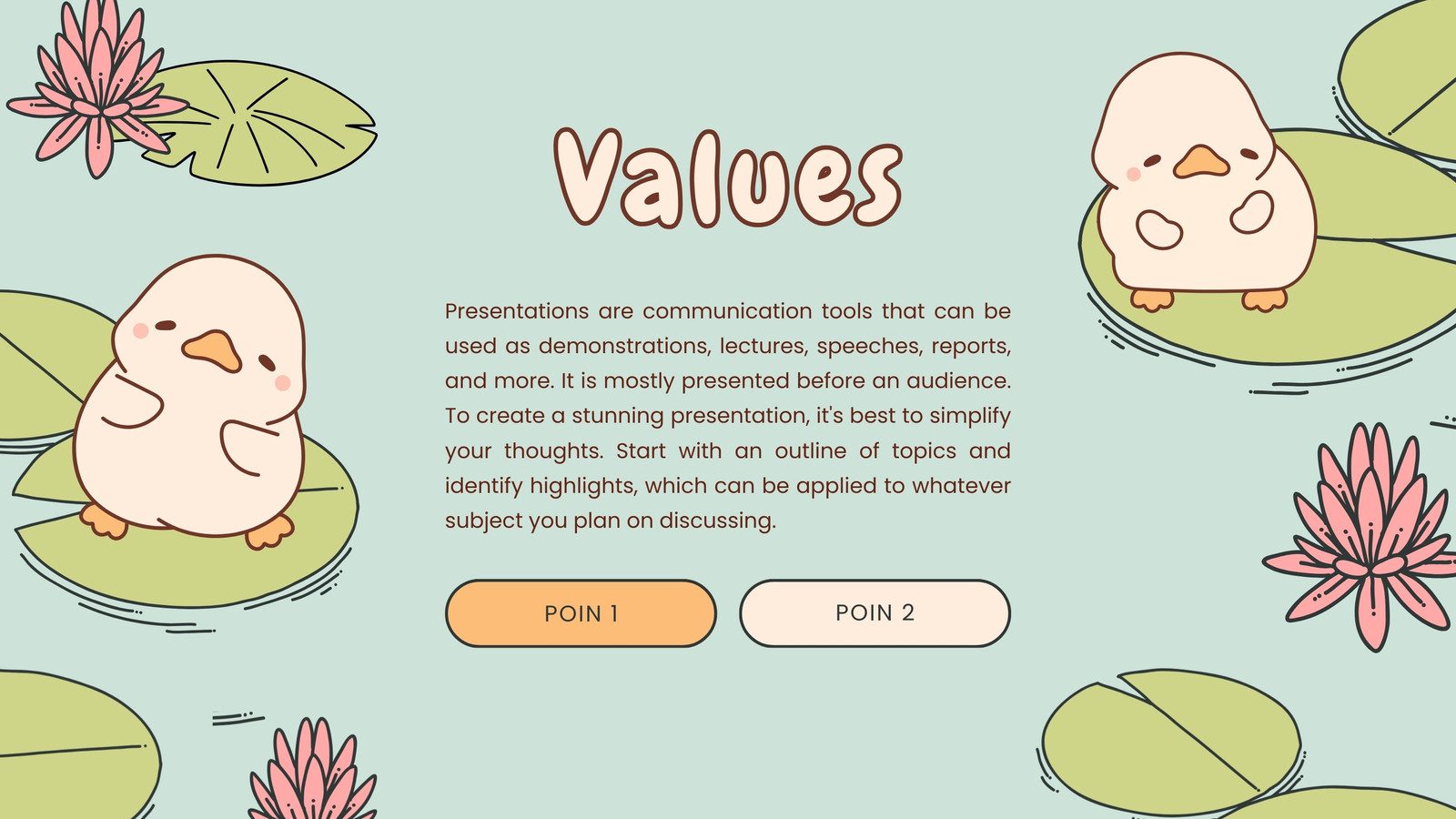 Values

Presentations are communication tools that can be used as demonstrations, lectures, speeches, reports, and more. It is mostly presented before an audience. To create a stunning presentation, it's best to simplify your thoughts. Start with an outline of topics and identify highlights, which can be applied to whatever subject you plan on discussing.

POIN 1

POIN 2